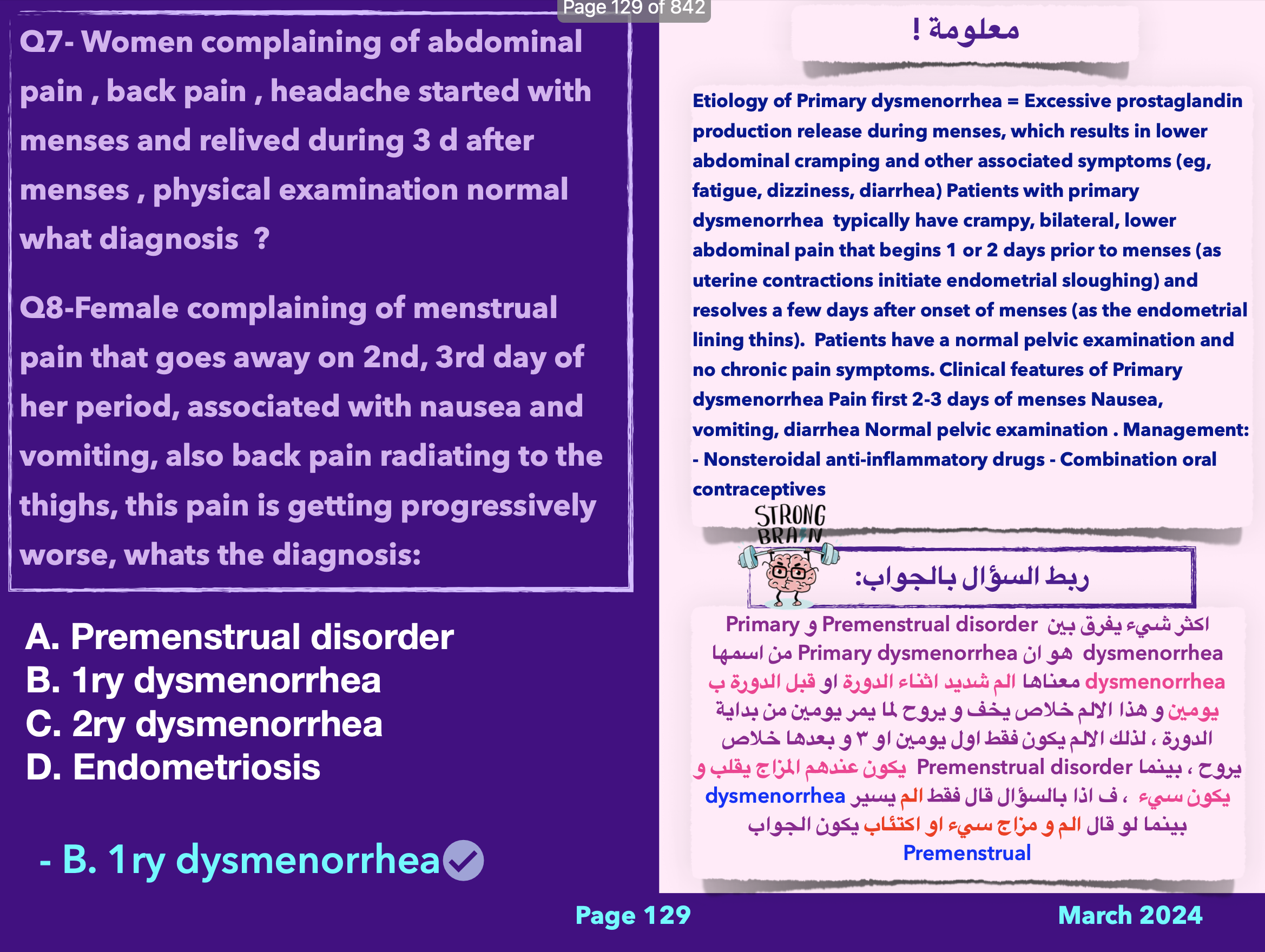 Page 129 of 842

Q7- Women complaining of abdominal pain , back pain , headache started with menses and relived during 3 d after menses , physical examination normal what diagnosis ?

Q8-Female complaining of menstrual pain that goes away on 2nd, 3rd day of her period, associated with nausea and vomiting, also back pain radiating to the thighs, this pain is getting progressively worse, whats the diagnosis:

A. Premenstrual disorder
B. 1ry dysmenorrhea
C. 2ry dysmenorrhea
D. Endometriosis

- B. 1ry dysmenorrhea

معلومة !

Etiology of Primary dysmenorrhea = Excessive prostaglandin production release during menses, which results in lower abdominal cramping and other associated symptoms (eg, fatigue, dizziness, diarrhea) Patients with primary dysmenorrhea typically have crampy, bilateral, lower abdominal pain that begins 1 or 2 days prior to menses (as uterine contractions initiate endometrial sloughing) and resolves a few days after onset of menses (as the endometrial lining thins). Patients have a normal pelvic examination and no chronic pain symptoms. Clinical features of Primary dysmenorrhea Pain first 2-3 days of menses Nausea, vomiting, diarrhea Normal pelvic examination . Management: - Nonsteroidal anti-inflammatory drugs - Combination oral contraceptives

STRONG BRAIN

ربط السؤال بالجواب:

اكثر شيء يفرق بين Premenstrual disorder و Primary dysmenorrhea هو ان Primary dysmenorrhea من اسمها dysmenorrhea معناها الم شديد اثناء الدورة او قبل الدورة ب يومين و هذا الالم خلاص يخف و يروح لما يمر يومين من بداية الدورة ، لذلك الالم يكون فقط اول يومين او ٣ و بعدها خلاص يروح ، بينما Premenstrual disorder يكون عندهم المزاج يقلب و يكون سيء ، ف اذا بالسؤال قال فقط الم يسير dysmenorrhea بينما لو قال الم و مزاج سيء او اكتئاب يكون الجواب Premenstrual

Page 129
March 2024